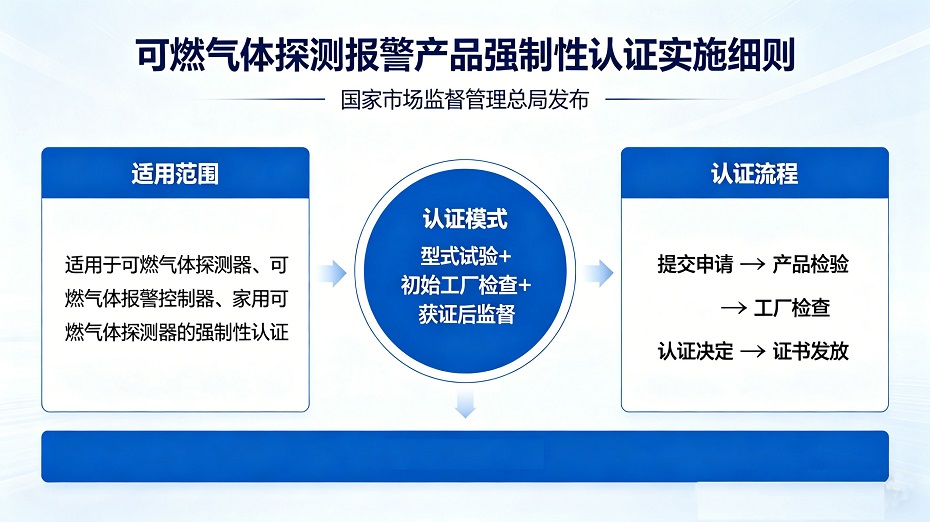 可燃气体探测报警产品强制性认证实施细则

国家市场监督管理总局发布

适用范围

适用于可燃气体探测器、可燃气体报警控制器、家用可燃气体探测器的强制性认证

认证模式

型式试验+
初始工厂检查+
获证后监督

认证流程

提交申请 → 产品检验
→ 工厂检查
认证决定 → 证书发放